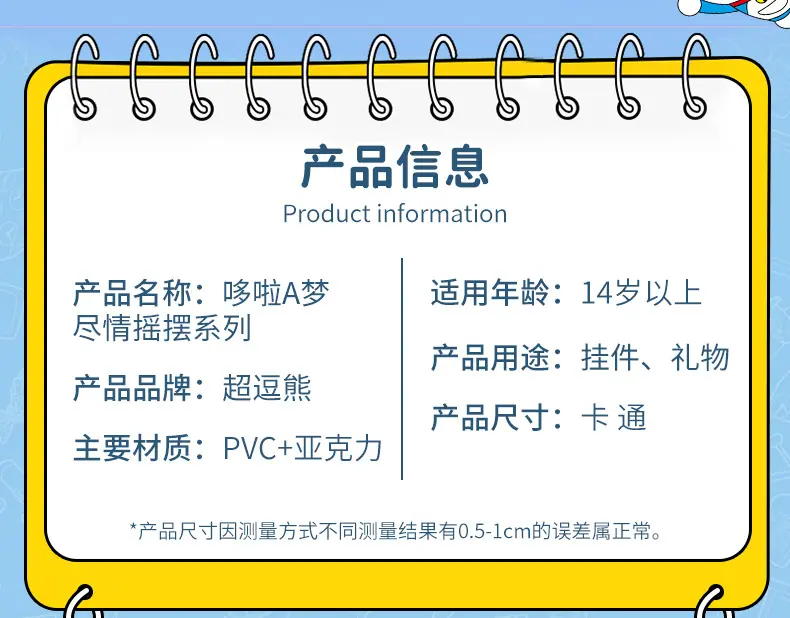 产品信息
Product information

产品名称：哆啦A梦尽情摇摆系列

产品品牌：超逗熊

主要材质：PVC+亚克力

适用年龄：14岁以上

产品用途：挂件、礼物

产品尺寸：卡 通

*产品尺寸因测量方式不同测量结果有0.5-1cm的误差属正常。